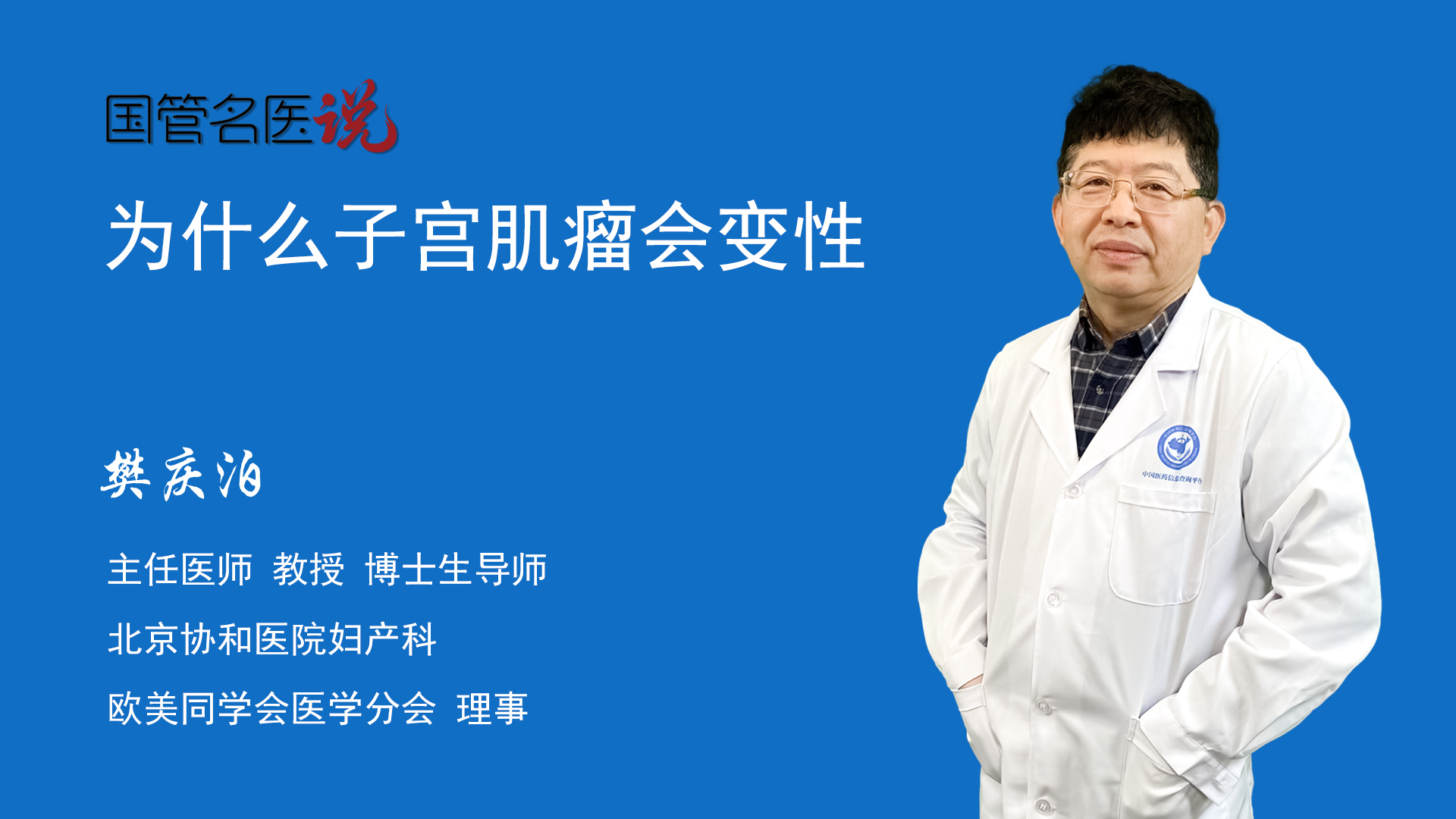 国管名医说

为什么子宫肌瘤会变性

樊庆泊

主任医师 教授 博士生导师

北京协和医院妇产科

欧美同学会医学分会 理事

中国医药信息查询平台